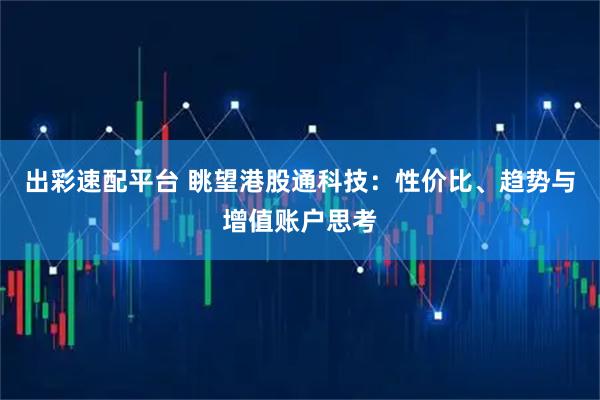 出彩速配平台 眺望港股通科技：性价比、趋势与增值账户思考